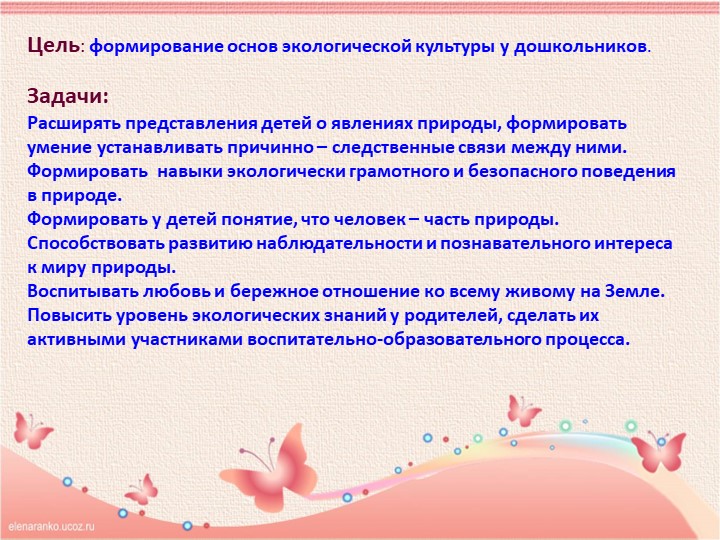 Цель: формирование основ экологической культуры у дошкольников.

Задачи:
Расширять представления детей о явлениях природы, формировать умение устанавливать причинно – следственные связи между ними.
Формировать навыки экологически грамотного и безопасного поведения в природе.
Формировать у детей понятие, что человек – часть природы.
Способствовать развитию наблюдательности и познавательного интереса к миру природы.
Воспитывать любовь и бережное отношение ко всему живому на Земле.
Повысить уровень экологических знаний у родителей, сделать их активными участниками воспитательно-образовательного процесса.

elenaranko.ucoz.ru